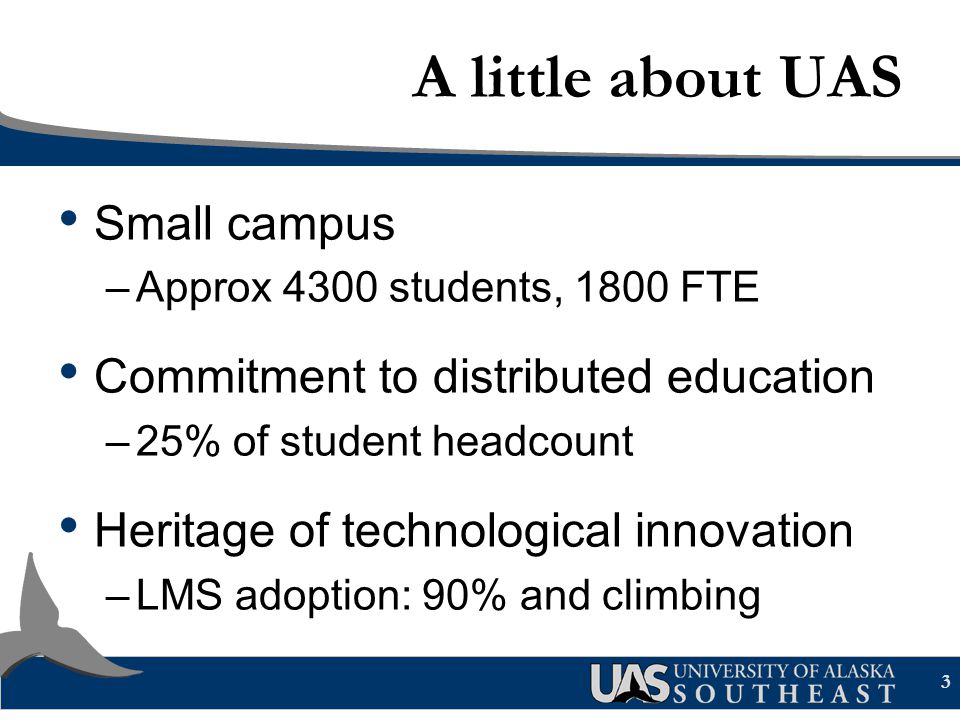 A little about UAS

• Small campus
– Approx 4300 students, 1800 FTE

• Commitment to distributed education
– 25% of student headcount

• Heritage of technological innovation
– LMS adoption: 90% and climbing

UAS UNIVERSITY OF ALASKA SOUTHEAST

3